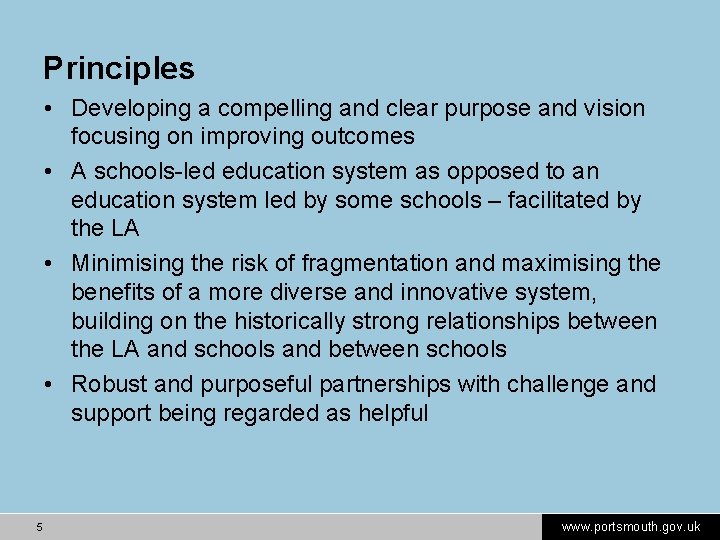 Principles

• Developing a compelling and clear purpose and vision focusing on improving outcomes

• A schools-led education system as opposed to an education system led by some schools – facilitated by the LA

• Minimising the risk of fragmentation and maximising the benefits of a more diverse and innovative system, building on the historically strong relationships between the LA and schools and between schools

• Robust and purposeful partnerships with challenge and support being regarded as helpful

5

www.portsmouth.gov.uk